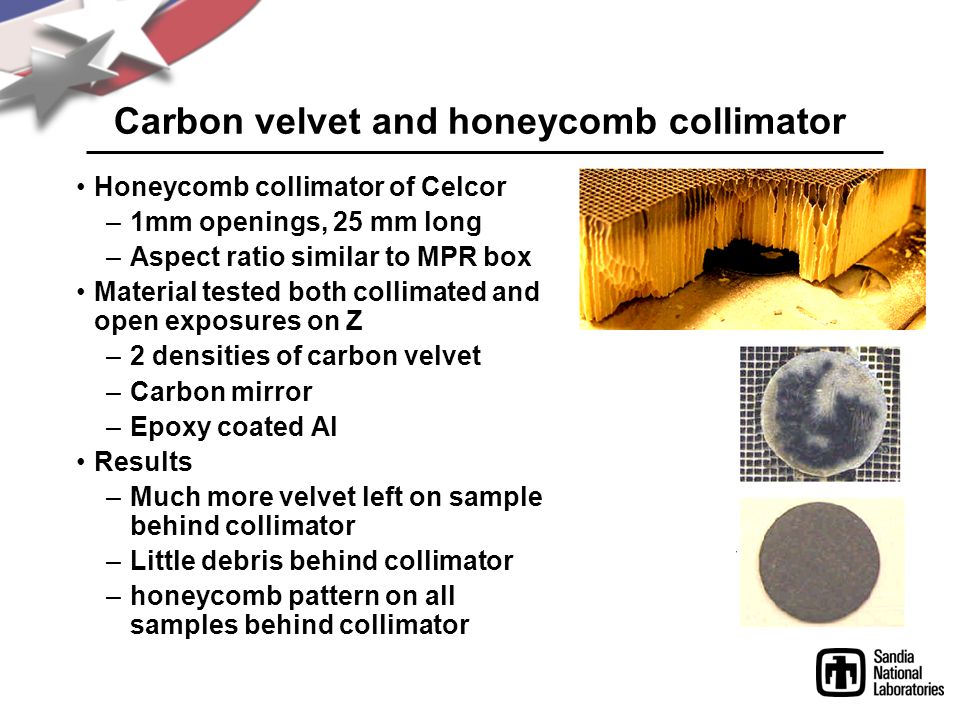 Carbon velvet and honeycomb collimator

• Honeycomb collimator of Celcor
– 1mm openings, 25 mm long
– Aspect ratio similar to MPR box
• Material tested both collimated and open exposures on Z
– 2 densities of carbon velvet
– Carbon mirror
– Epoxy coated Al
• Results
– Much more velvet left on sample behind collimator
– Little debris behind collimator
– honeycomb pattern on all samples behind collimator

Sandia National Laboratories